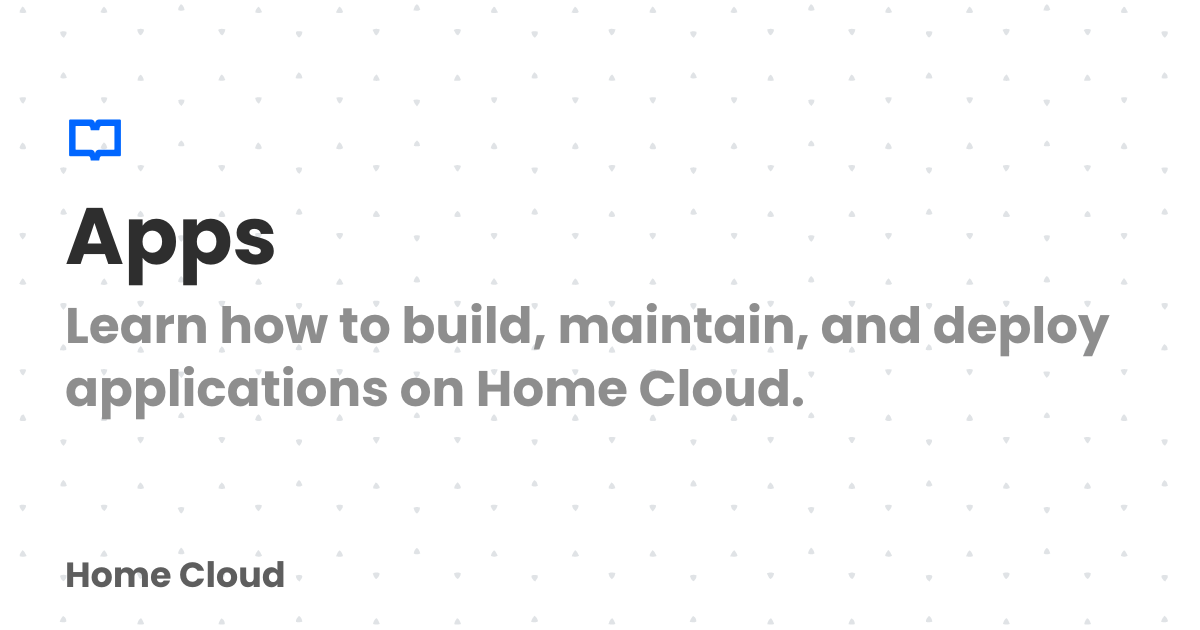 Apps

Learn how to build, maintain, and deploy applications on Home Cloud.

Home Cloud